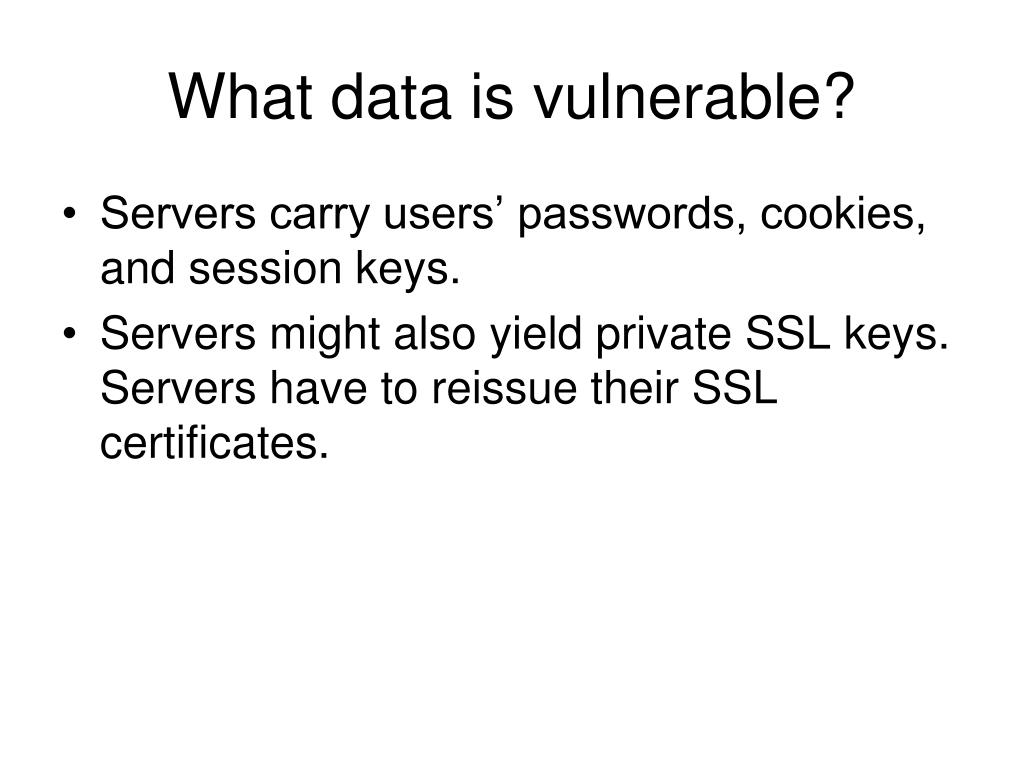 What data is vulnerable?

• Servers carry users’ passwords, cookies, and session keys.
• Servers might also yield private SSL keys. Servers have to reissue their SSL certificates.